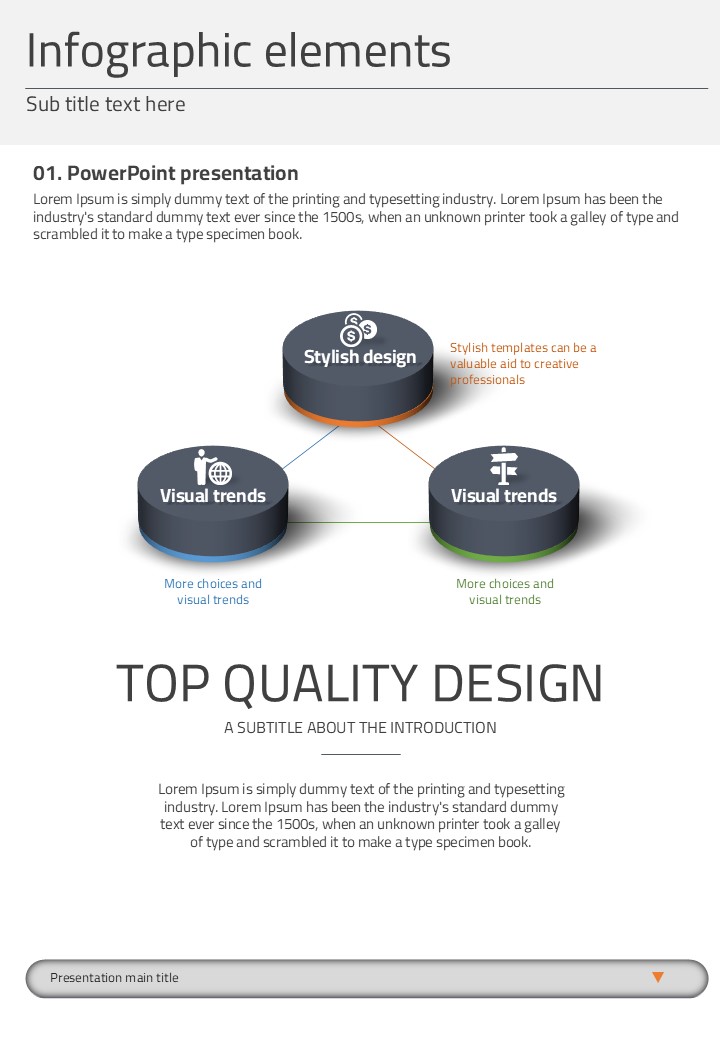 Infographic elements

Sub title text here

01. PowerPoint presentation

Lorem Ipsum is simply dummy text of the printing and typesetting industry. Lorem Ipsum has been the industry's standard dummy text ever since the 1500s, when an unknown printer took a galley of type and scrambled it to make a type specimen book.

Stylish design

Stylish templates can be a valuable aid to creative professionals

Visual trends

Visual trends

More choices and visual trends

More choices and visual trends

TOP QUALITY DESIGN

A SUBTITLE ABOUT THE INTRODUCTION

Lorem Ipsum is simply dummy text of the printing and typesetting industry. Lorem Ipsum has been the industry's standard dummy text ever since the 1500s, when an unknown printer took a galley of type and scrambled it to make a type specimen book.

Presentation main title